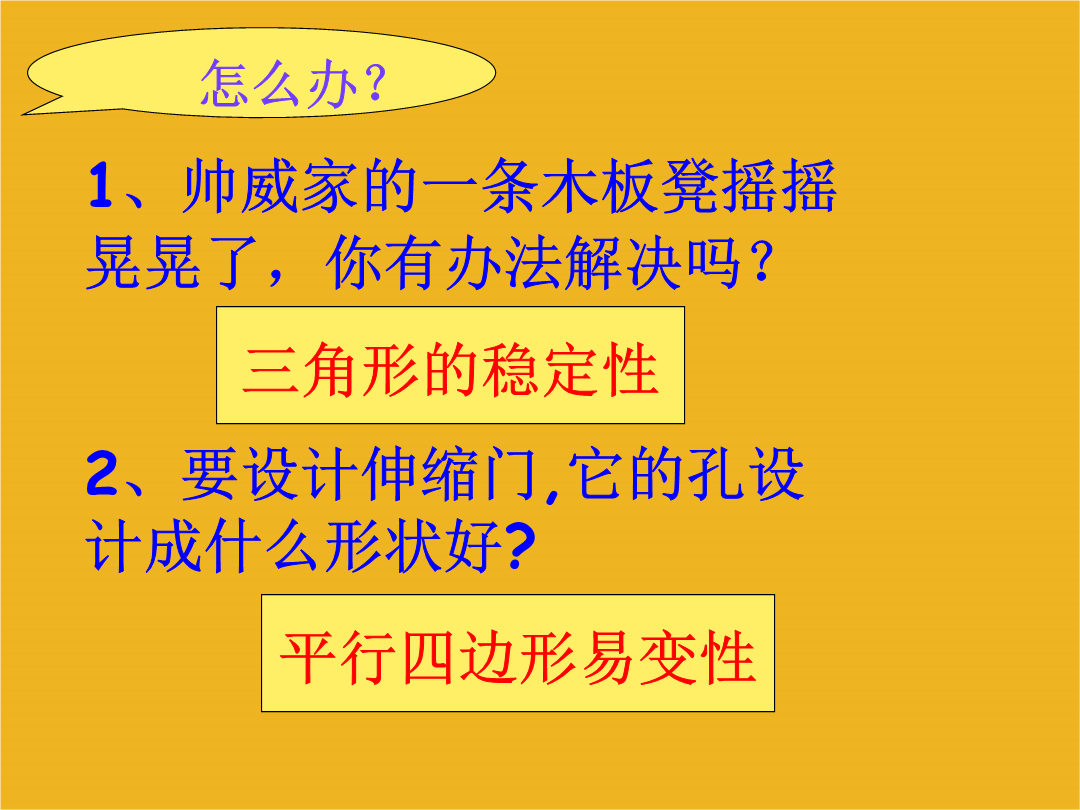 怎么办?

1、帅威家的一条木板凳摇摇晃晃了，你有办法解决吗?

三角形的稳定性

2、要设计伸缩门,它的孔设计成什么形状好?

平行四边形易变性